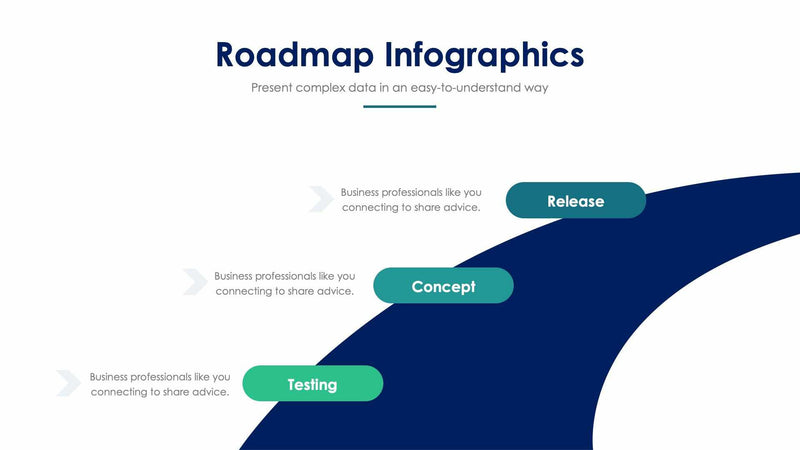 Roadmap Infographics

Present complex data in an easy-to-understand way

Business professionals like you connecting to share advice.

Release

Business professionals like you connecting to share advice.

Concept

Business professionals like you connecting to share advice.

Testing